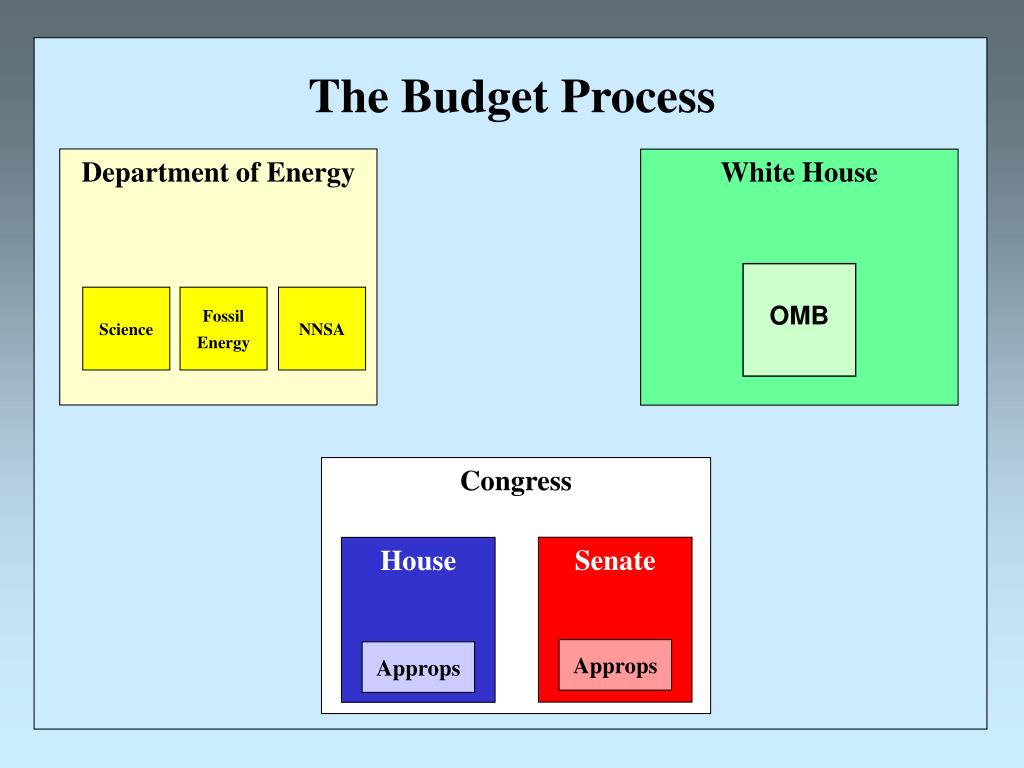 The Budget Process

Department of Energy

Science

Fossil Energy

NNSA

White House

OMB

Congress

House

Approps

Senate

Approps